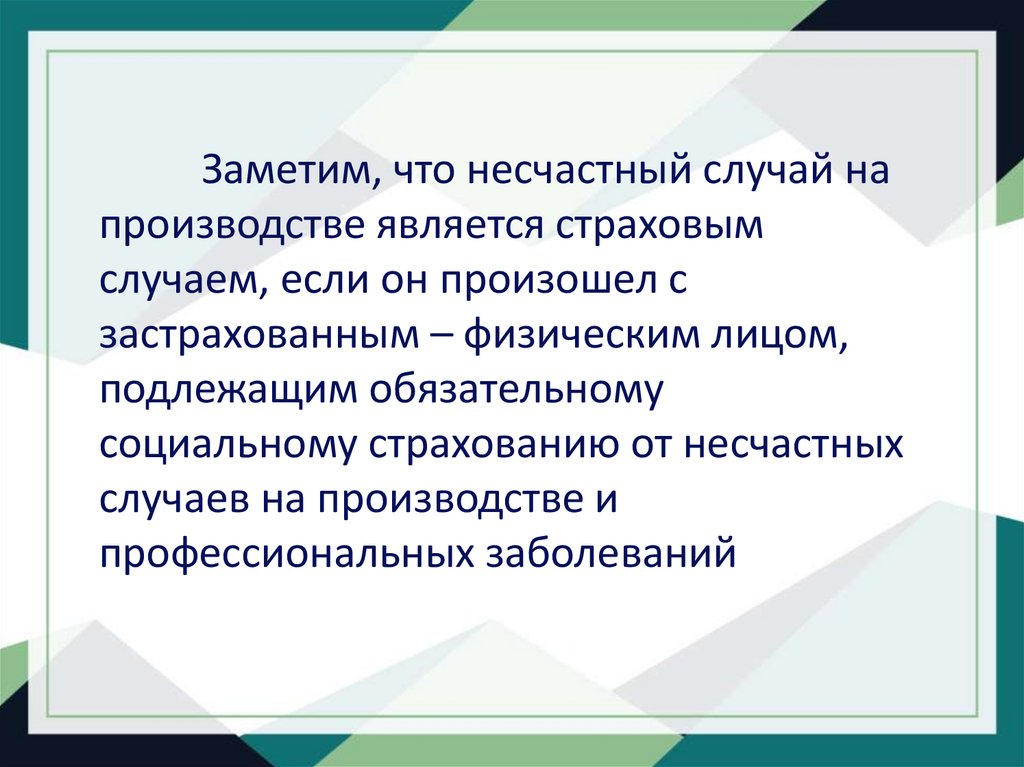 Заметим, что несчастный случай на производстве является страховым случаем, если он произошел с застрахованным – физическим лицом, подлежащим обязательному социальному страхованию от несчастных случаев на производстве и профессиональных заболеваний